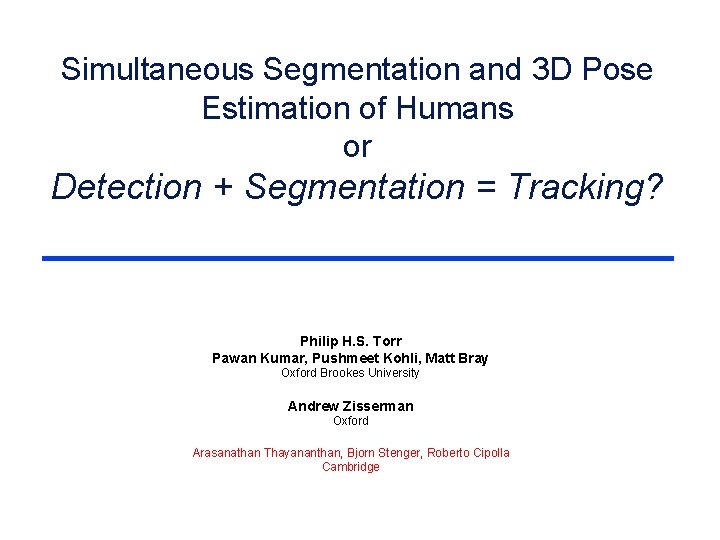 Simultaneous Segmentation and 3D Pose Estimation of Humans
or
Detection + Segmentation = Tracking?

Philip H.S. Torr
Pawan Kumar, Pushmeet Kohli, Matt Bray
Oxford Brookes University

Andrew Zisserman
Oxford

Arasanathan Thayananthan, Bjorn Stenger, Roberto Cipolla
Cambridge